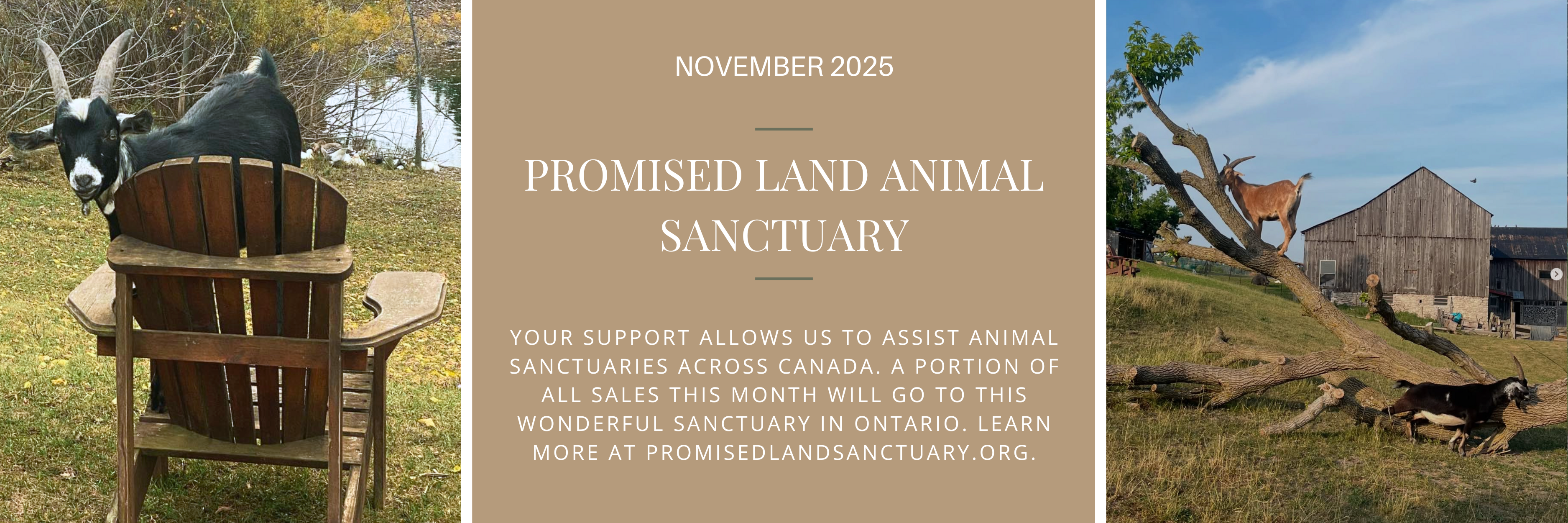 NOVEMBER 2025

PROMISED LAND ANIMAL SANCTUARY

YOUR SUPPORT ALLOWS US TO ASSIST ANIMAL SANCTUARIES ACROSS CANADA. A PORTION OF ALL SALES THIS MONTH WILL GO TO THIS WONDERFUL SANCTUARY IN ONTARIO. LEARN MORE AT PROMISEDLANDSANCTUARY.ORG.